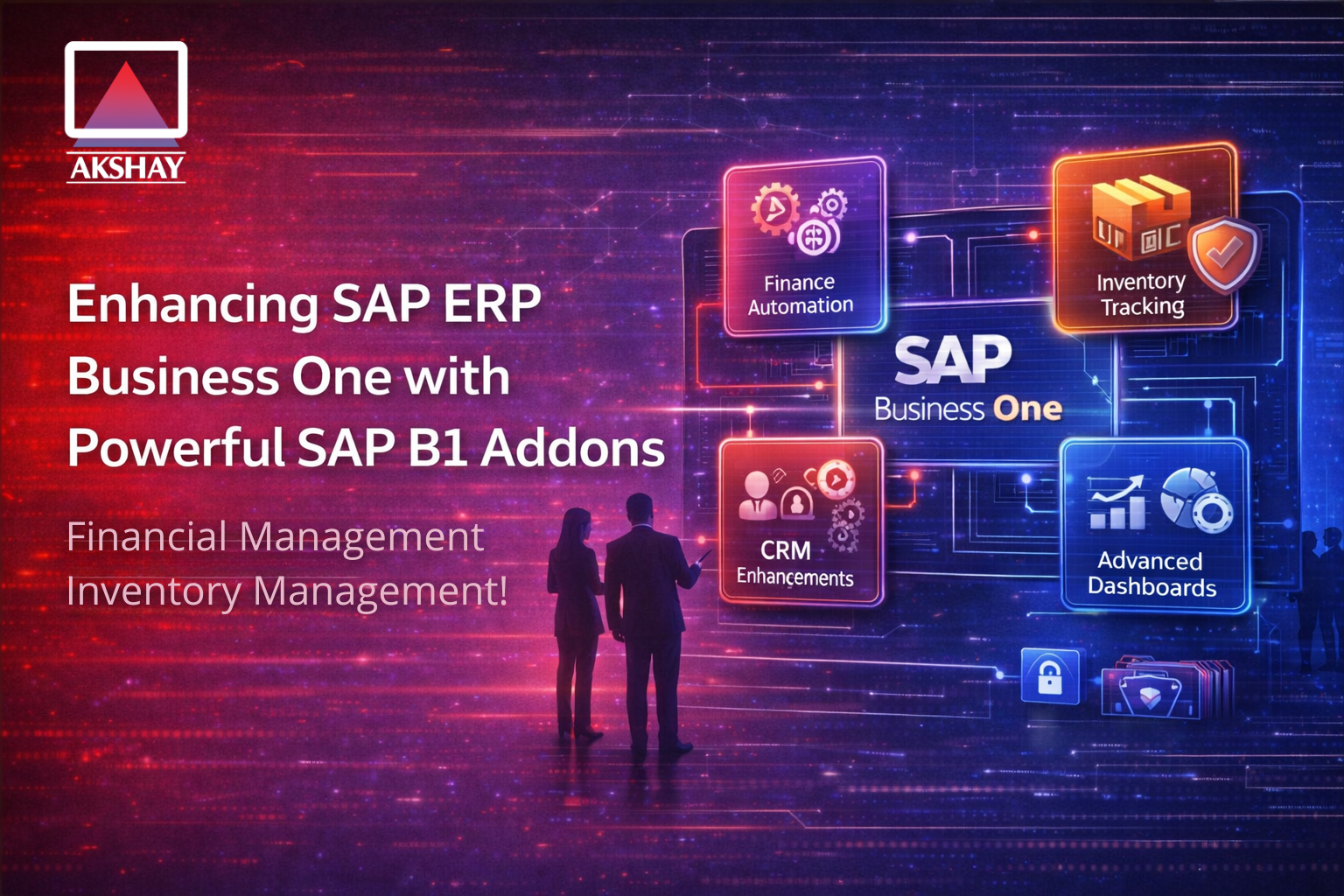 AKSHAY

Enhancing SAP ERP Business One with Powerful SAP B1 Addons

Financial Management
Inventory Management!

Finance Automation

Inventory Tracking

SAP
Business One

CRM Enhancements

Advanced Dashboards